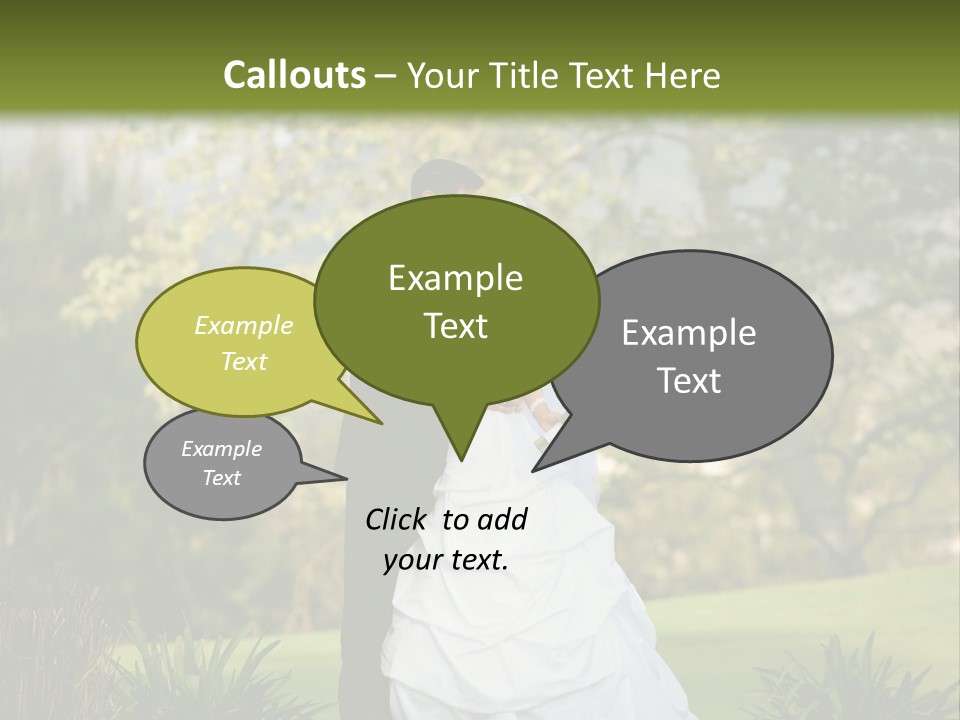 Callouts – Your Title Text Here

Example Text

Example Text

Example Text

Example Text

Click to add your text.